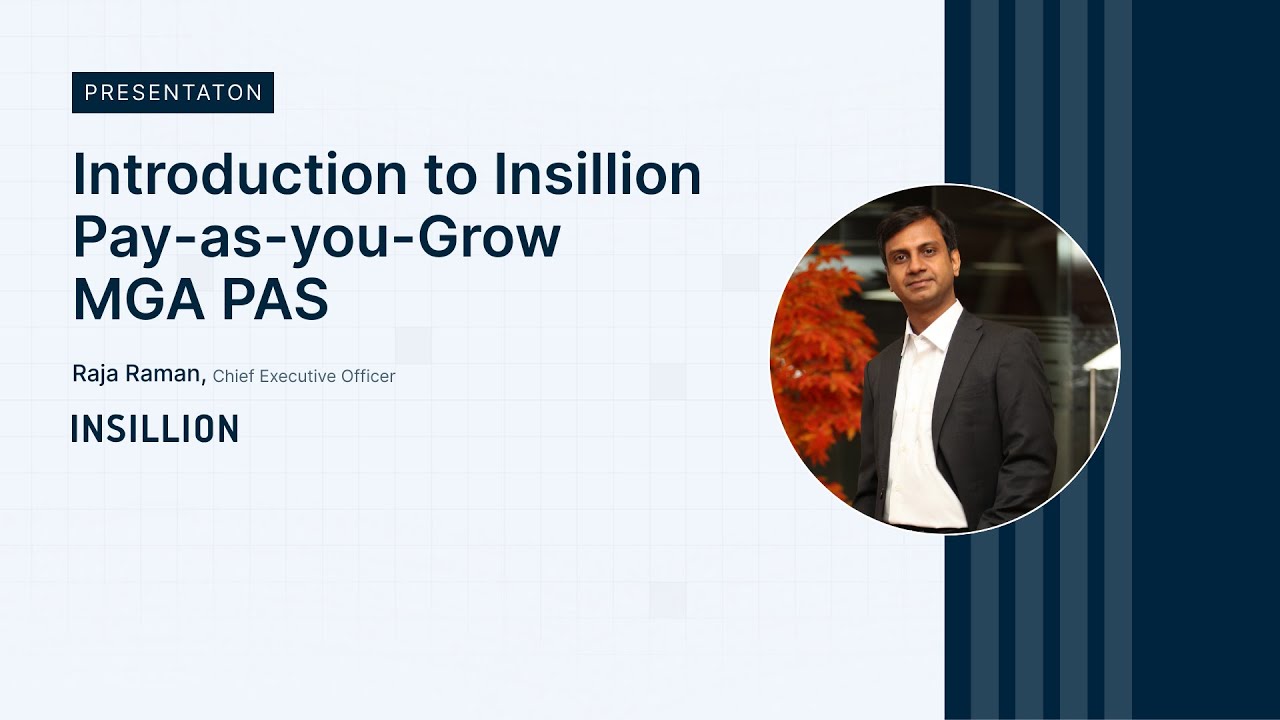 PRESENTATON

Introduction to Insillion Pay-as-you-Grow MGA PAS

Raja Raman, Chief Executive Officer

INSILLION